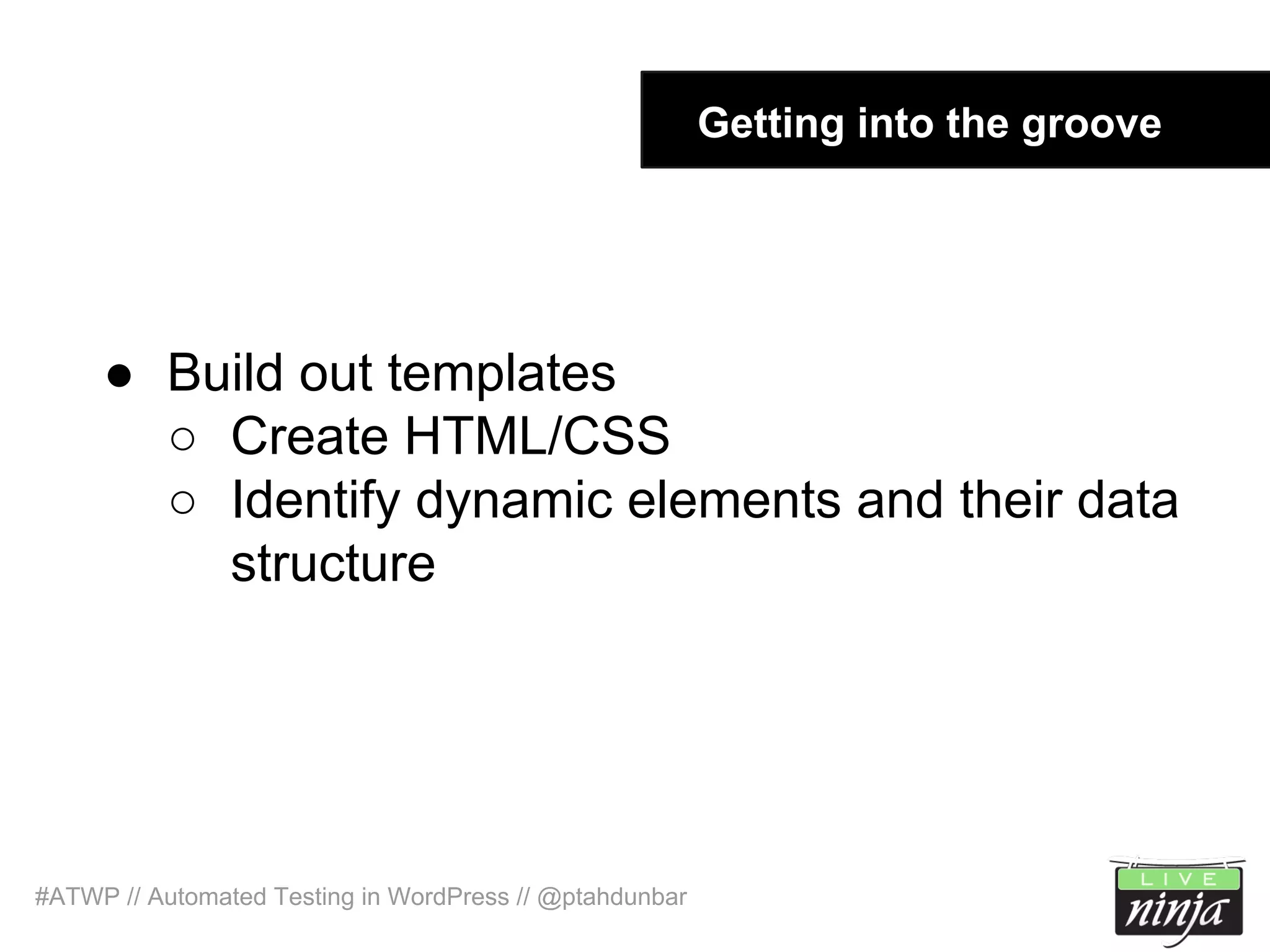 Getting into the groove

● Build out templates
  ○ Create HTML/CSS
  ○ Identify dynamic elements and their data structure

#ATWP // Automated Testing in WordPress // @ptahdunbar

LIVE
ninja